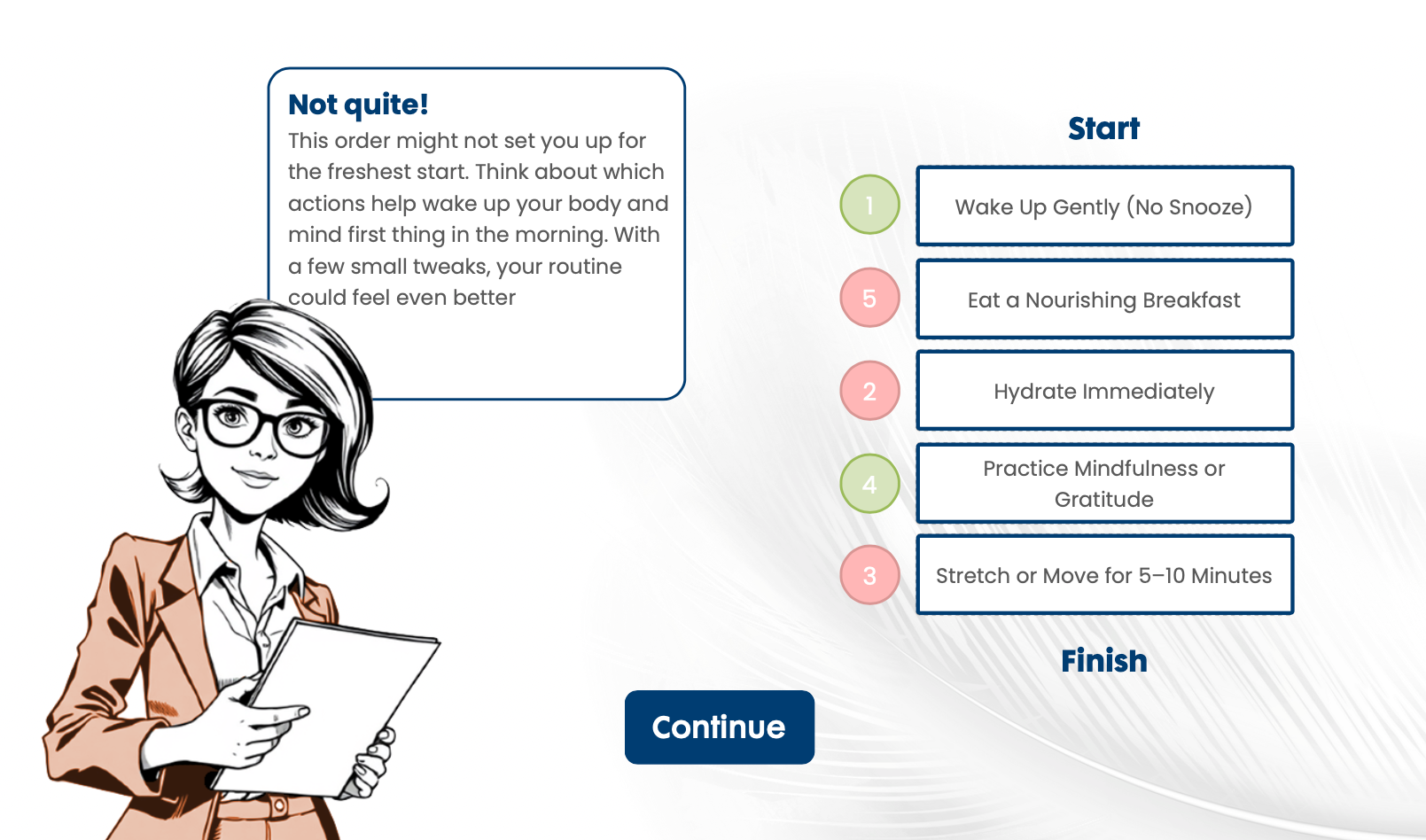 Not quite!
This order might not set you up for the freshest start. Think about which actions help wake up your body and mind first thing in the morning. With a few small tweaks, your routine could feel even better

Start

1 Wake Up Gently (No Snooze)

5 Eat a Nourishing Breakfast

2 Hydrate Immediately

4 Practice Mindfulness or Gratitude

3 Stretch or Move for 5–10 Minutes

Finish

Continue